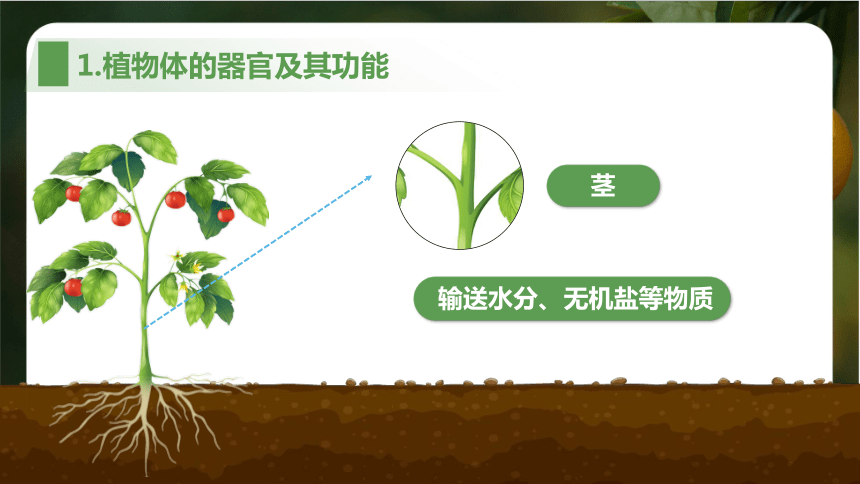 1.植物体的器官及其功能

茎

输送水分、无机盐等物质